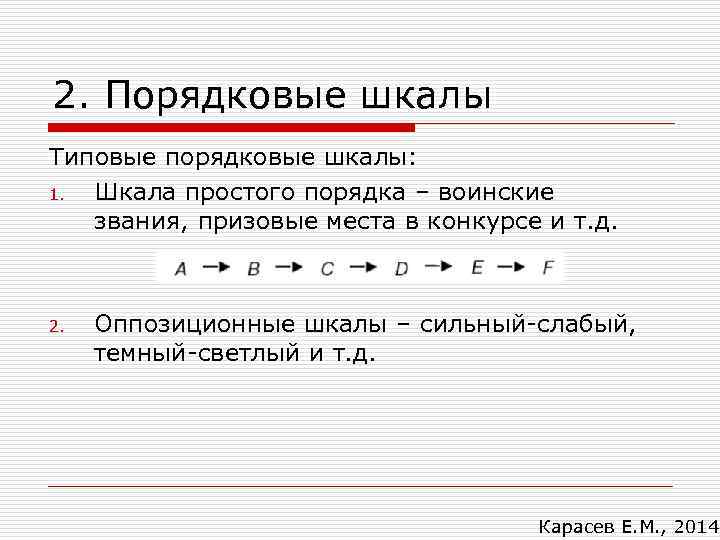 2. Порядковые шкалы

Типовые порядковые шкалы:

1. Шкала простого порядка – воинские звания, призовые места в конкурсе и т.д.

$A \rightarrow B \rightarrow C \rightarrow D \rightarrow E \rightarrow F$

2. Оппозиционные шкалы – сильный-слабый, темный-светлый и т.д.

Карасев Е.М., 2014